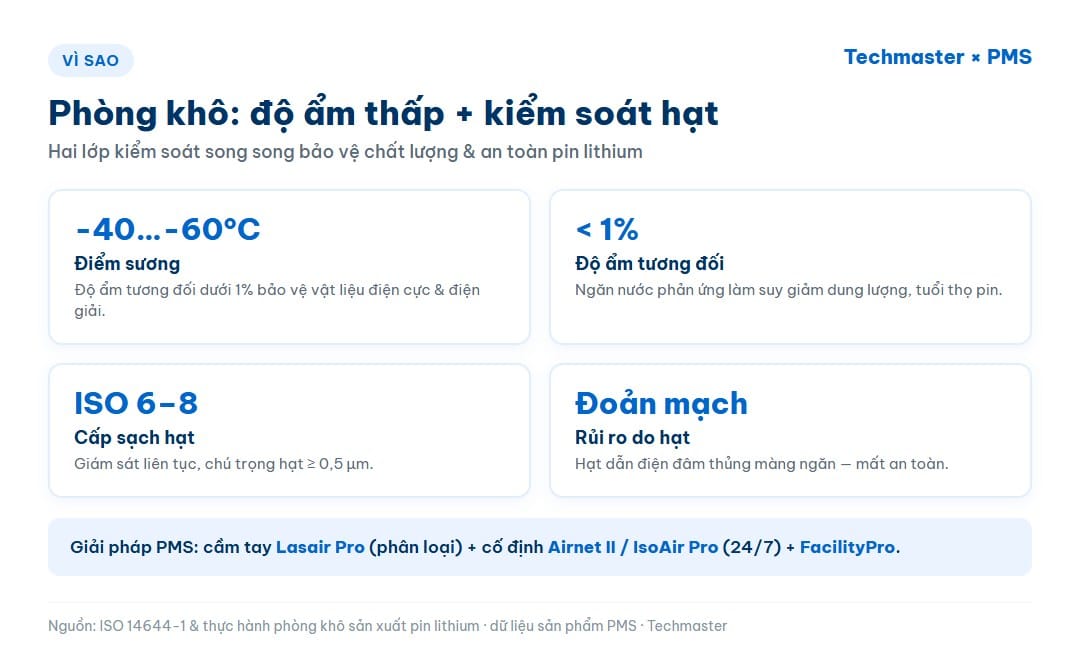 VÌ SAO

Techmaster × PMS

Phòng khô: độ ẩm thấp + kiểm soát hạt

Hai lớp kiểm soát song song bảo vệ chất lượng & an toàn pin lithium

-40…-60°C
Điểm sương
Độ ẩm tương đối dưới 1% bảo vệ vật liệu điện cực & điện giải.

< 1%
Độ ẩm tương đối
Ngăn nước phản ứng làm suy giảm dung lượng, tuổi thọ pin.

ISO 6–8
Cấp sạch hạt
Giám sát liên tục, chú trọng hạt ≥ 0,5 µm.

Đoản mạch
Rủi ro do hạt
Hạt dẫn điện đâm thủng màng ngăn — mất an toàn.

Giải pháp PMS: cầm tay Lasair Pro (phân loại) + cố định Airnet II / IsoAir Pro (24/7) + FacilityPro.

Nguồn: ISO 14644-1 & thực hành phòng khô sản xuất pin lithium · dữ liệu sản phẩm PMS · Techmaster